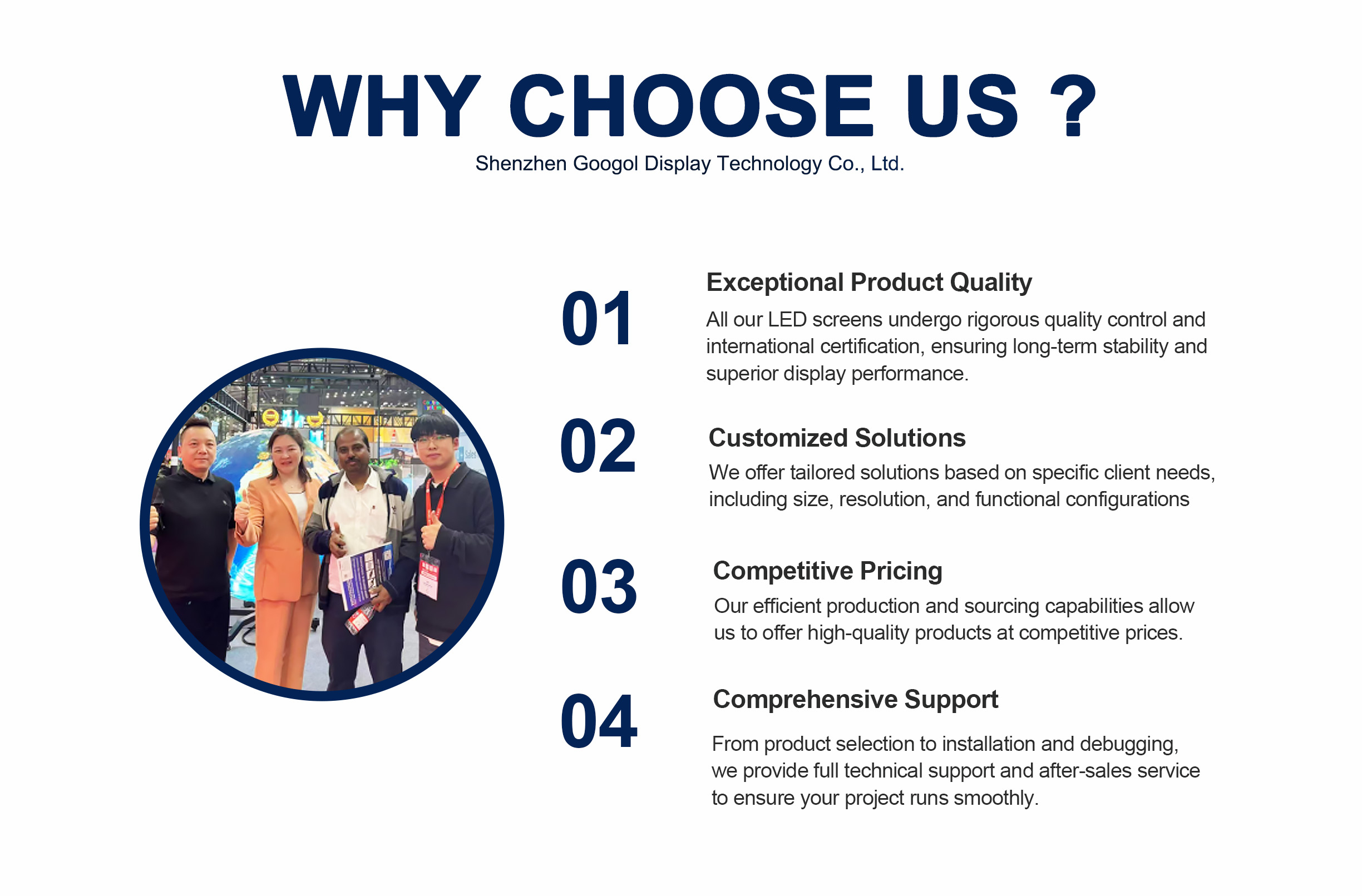 WHY CHOOSE US ?

Shenzhen Googol Display Technology Co., Ltd.

01

Exceptional Product Quality

All our LED screens undergo rigorous quality control and international certification, ensuring long-term stability and superior display performance.

02

Customized Solutions

We offer tailored solutions based on specific client needs, including size, resolution, and functional configurations

03

Competitive Pricing

Our efficient production and sourcing capabilities allow us to offer high-quality products at competitive prices.

04

Comprehensive Support

From product selection to installation and debugging, we provide full technical support and after-sales service to ensure your project runs smoothly.